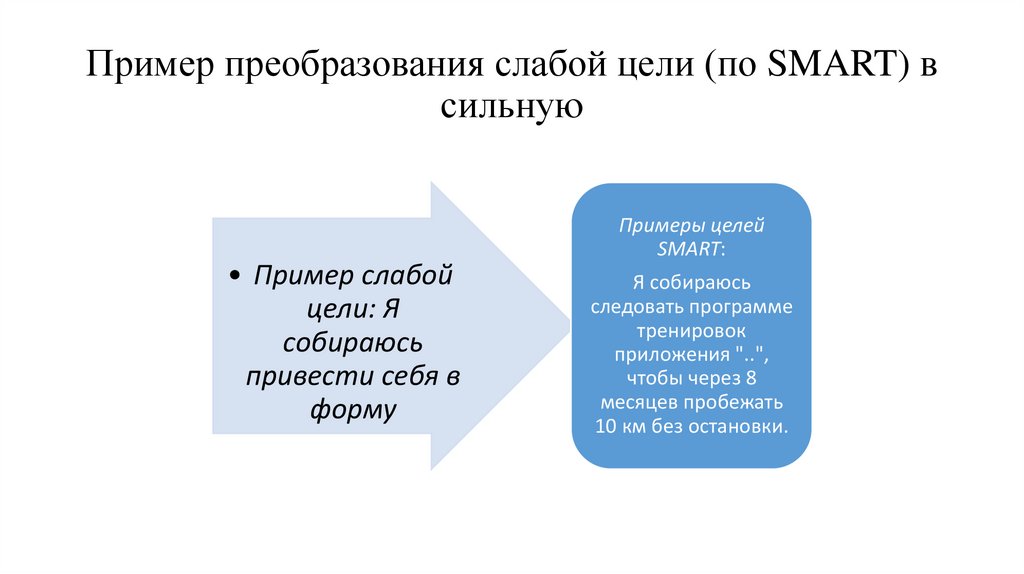 Пример преобразования слабой цели (по SMART) в сильную

• Пример слабой цели: Я собираюсь привести себя в форму

Примеры целей SMART:

Я собираюсь следовать программе тренировок приложения "..", чтобы через 8 месяцев пробежать 10 км без остановки.